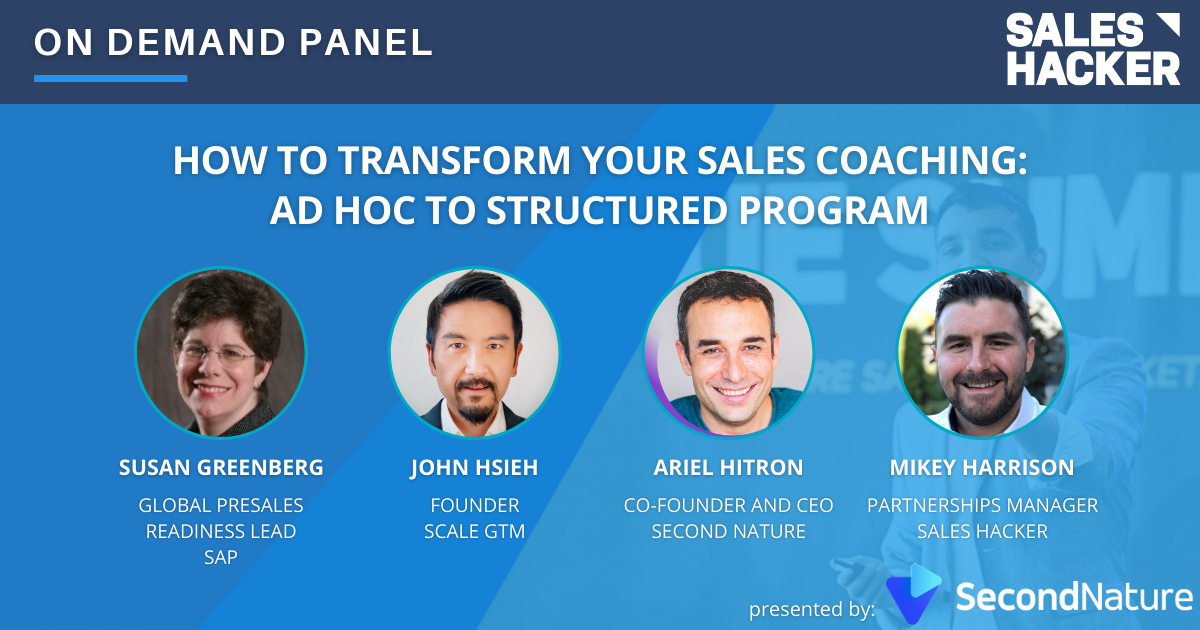 ON DEMAND PANEL

SALES HACKER

HOW TO TRANSFORM YOUR SALES COACHING: AD HOC TO STRUCTURED PROGRAM

SUSAN GREENBERG
GLOBAL PRESALES READINESS LEAD
SAP

JOHN HSIEH
FOUNDER
SCALE GTM

ARIEL HITRON
CO-FOUNDER AND CEO
SECOND NATURE

MIKEY HARRISON
PARTNERSHIPS MANAGER
SALES HACKER

presented by: SecondNature